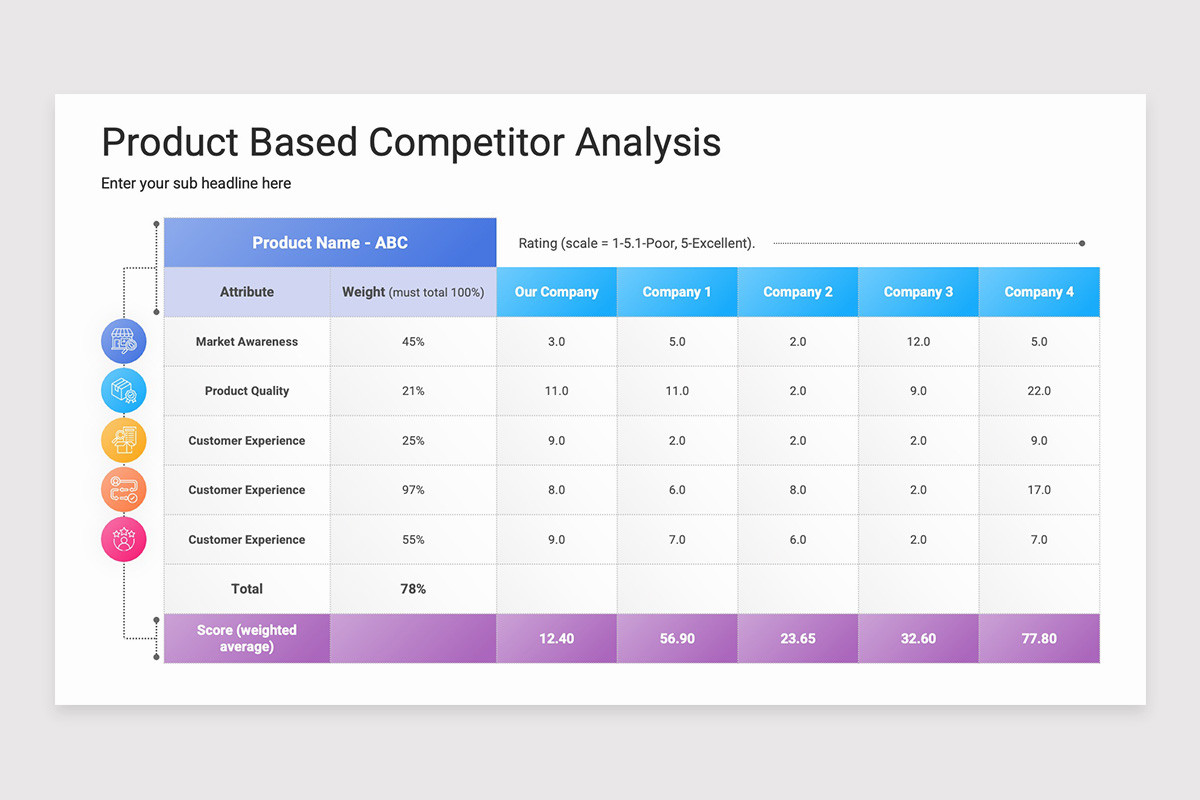 Product Based Competitor Analysis

Enter your sub headline here

Product Name - ABC

Rating (scale = 1-5.1-Poor, 5-Excellent).

| Attribute | Weight (must total 100%) | Our Company | Company 1 | Company 2 | Company 3 | Company 4 |
|---|---|---|---|---|---|---|
| Market Awareness | 45% | 3.0 | 5.0 | 2.0 | 12.0 | 5.0 |
| Product Quality | 21% | 11.0 | 11.0 | 2.0 | 9.0 | 22.0 |
| Customer Experience | 25% | 9.0 | 2.0 | 2.0 | 2.0 | 9.0 |
| Customer Experience | 97% | 8.0 | 6.0 | 8.0 | 2.0 | 17.0 |
| Customer Experience | 55% | 9.0 | 7.0 | 6.0 | 2.0 | 7.0 |
| Total | 78% | | | | | |
| Score (weighted average) | | 12.40 | 56.90 | 23.65 | 32.60 | 77.80 |